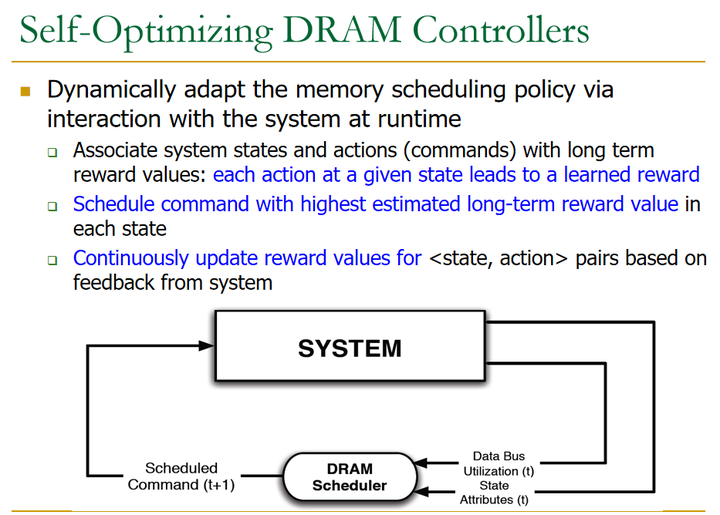 Self-Optimizing DRAM Controllers

Dynamically adapt the memory scheduling policy via interaction with the system at runtime

Associate system states and actions (commands) with long term reward values: each action at a given state leads to a learned reward

Schedule command with highest estimated long-term reward value in each state

Continuously update reward values for <state, action> pairs based on feedback from system

SYSTEM

Scheduled Command (t+1)

DRAM Scheduler

Data Bus Utilization (t)

State Attributes (t)